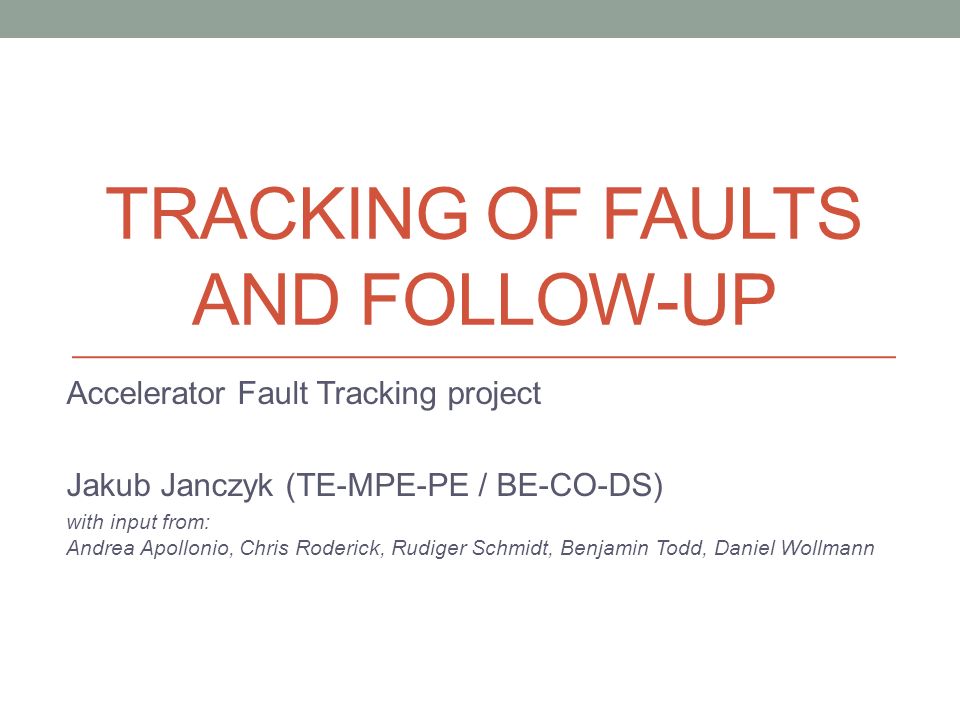 TRACKING OF FAULTS AND FOLLOW-UP

Accelerator Fault Tracking project

Jakub Janczyk (TE-MPE-PE / BE-CO-DS)

with input from:
Andrea Apollonio, Chris Roderick, Rudiger Schmidt, Benjamin Todd, Daniel Wollmann